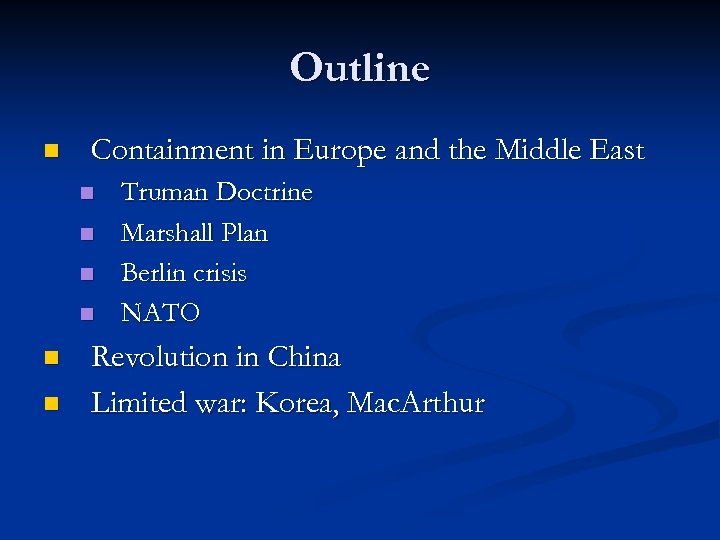 Outline

- Containment in Europe and the Middle East
  - Truman Doctrine
  - Marshall Plan
  - Berlin crisis
  - NATO
- Revolution in China
- Limited war: Korea, MacArthur